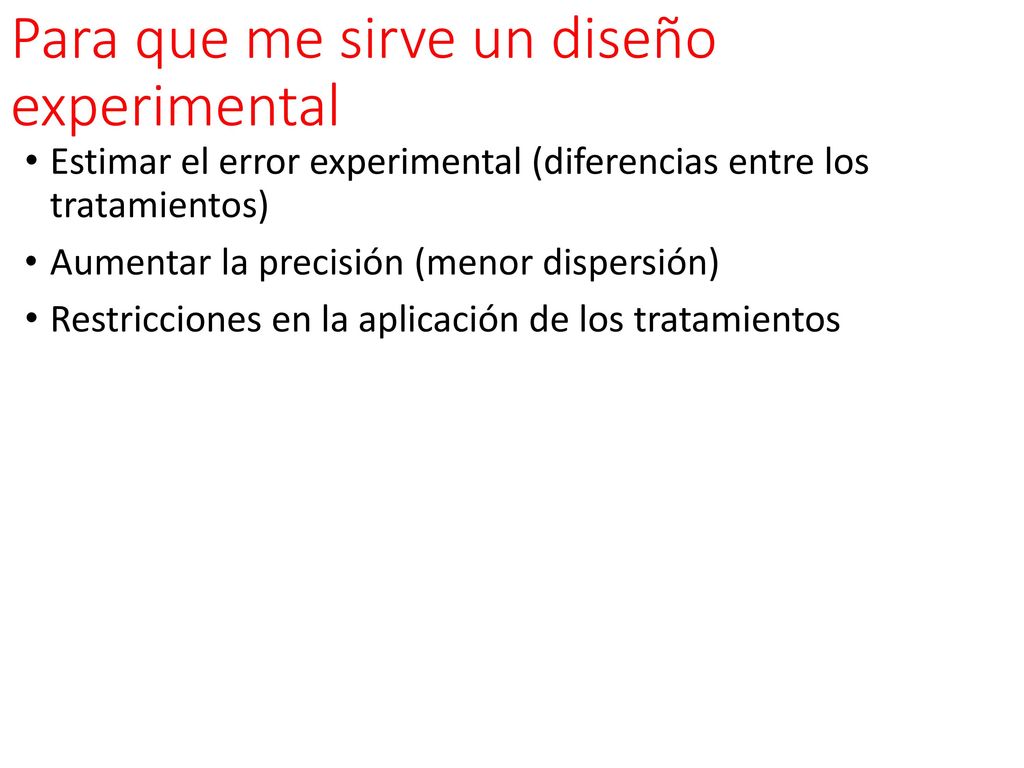 Para que me sirve un diseño experimental

• Estimar el error experimental (diferencias entre los tratamientos)
• Aumentar la precisión (menor dispersión)
• Restricciones en la aplicación de los tratamientos